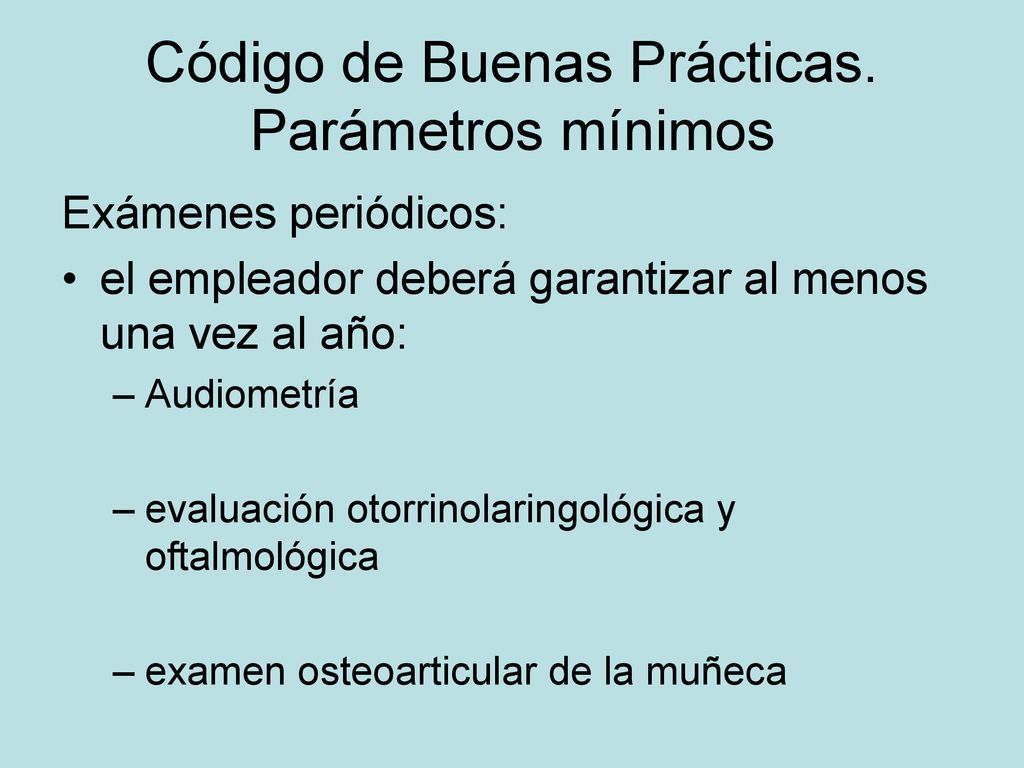 Código de Buenas Prácticas. Parámetros mínimos

Exámenes periódicos:

• el empleador deberá garantizar al menos una vez al año:

– Audiometría

– evaluación otorrinolaringológica y oftalmológica

– examen osteoarticular de la muñeca